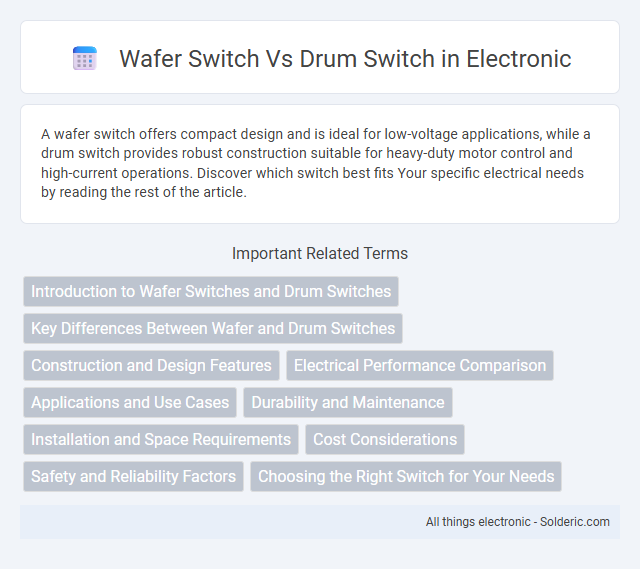 Wafer Switch Vs Drum Switch in Electronic

A wafer switch offers compact design and is ideal for low-voltage applications, while a drum switch provides robust construction suitable for heavy-duty motor control and high-current operations. Discover which switch best fits Your specific electrical needs by reading the rest of the article.

Important Related Terms

Introduction to Wafer Switches and Drum Switches

Key Differences Between Wafer and Drum Switches

Construction and Design Features

Electrical Performance Comparison

Applications and Use Cases

Durability and Maintenance

Installation and Space Requirements

Cost Considerations

Safety and Reliability Factors

Choosing the Right Switch for Your Needs

All things electronic - Solderic.com